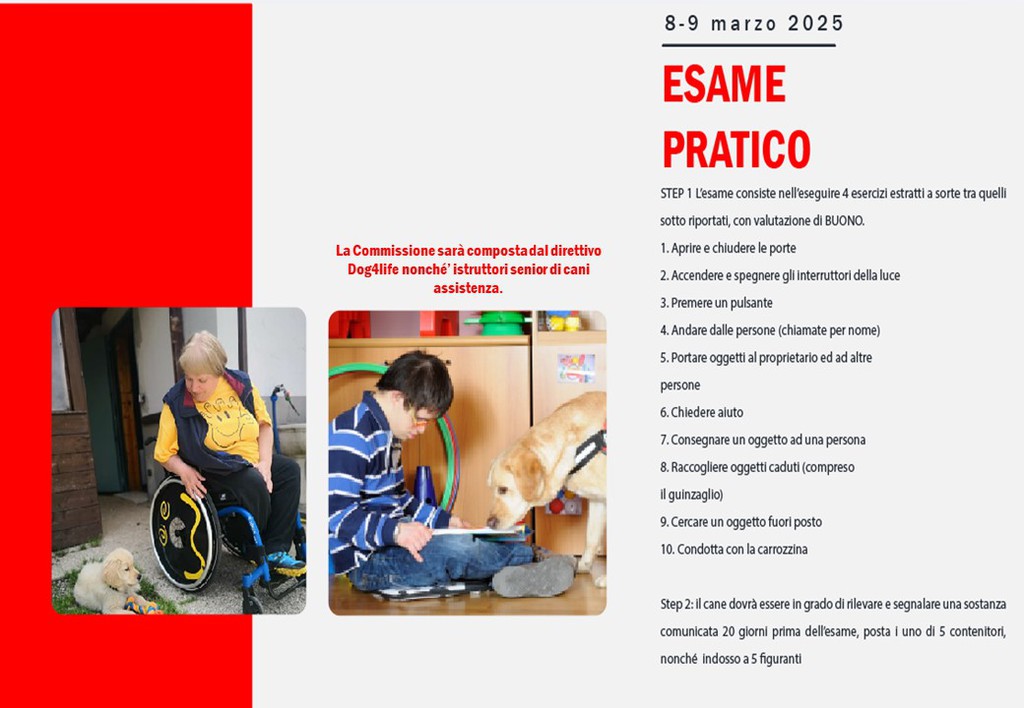 La Commissione sarà composta dal direttivo Dog4life nonché' istruttori senior di cani assistenza.

8-9 marzo 2025

ESAME PRATICO

STEP 1 L'esame consiste nell'eseguire 4 esercizi estratti a sorte tra quelli sotto riportati, con valutazione di BUONO.

1. Aprire e chiudere le porte
2. Accendere e spegnere gli interruttori della luce
3. Premere un pulsante
4. Andare dalle persone (chiamate per nome)
5. Portare oggetti al proprietario ed ad altre persone
6. Chiedere aiuto
7. Consegnare un oggetto ad una persona
8. Raccogliere oggetti caduti (compreso il guinzaglio)
9. Cercare un oggetto fuori posto
10. Condotta con la carrozzina

Step 2: il cane dovrà essere in grado di rilevare e segnalare una sostanza comunicata 20 giorni prima dell'esame, posta i uno di 5 contenitori, nonché indosso a 5 figuranti